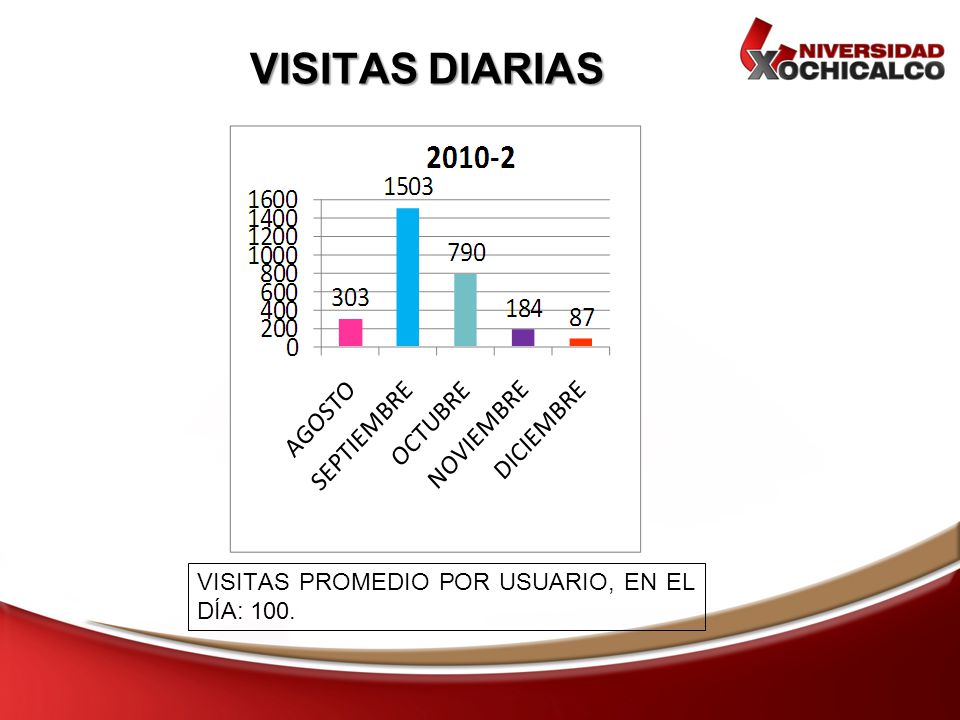 VISITAS DIARIAS

UNIVERSIDAD XOCHICALCO

2010-2

1600
1400
1200
1000
800
600
400
200
0

303
1503
790
184
87

AGOSTO
SEPTIEMBRE
OCTUBRE
NOVIEMBRE
DICIEMBRE

VISITAS PROMEDIO POR USUARIO, EN EL DÍA: 100.